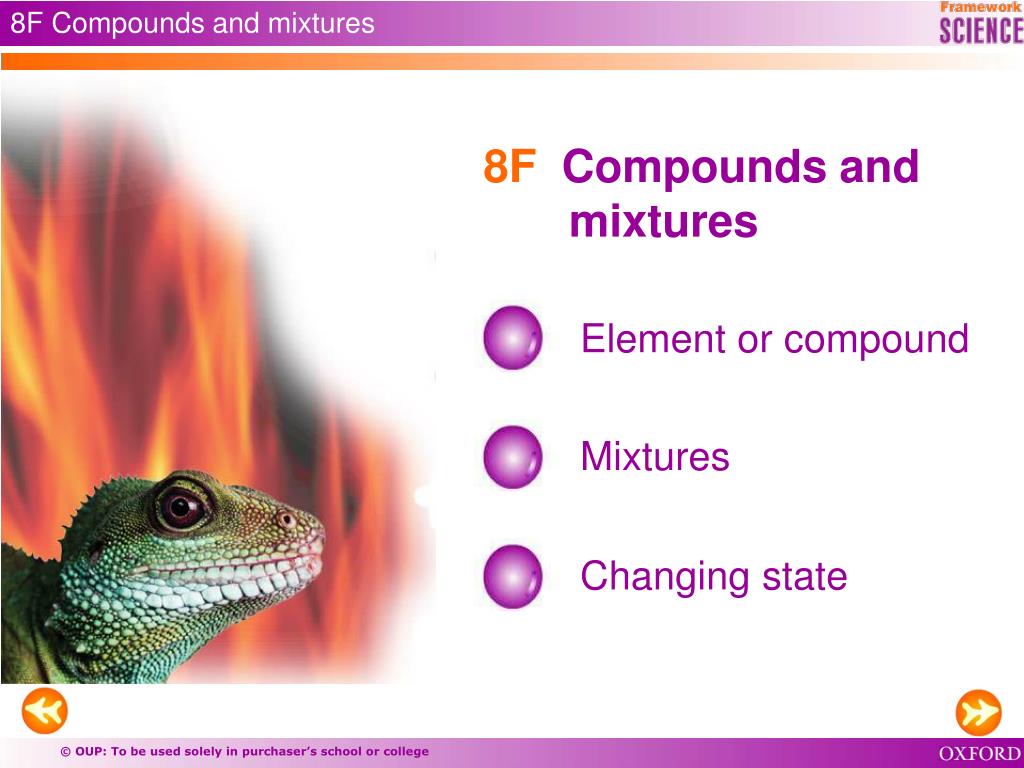 8F Compounds and mixtures

Framework SCIENCE

8F Compounds and mixtures

Element or compound

Mixtures

Changing state

© OUP: To be used solely in purchaser's school or college

OXFORD